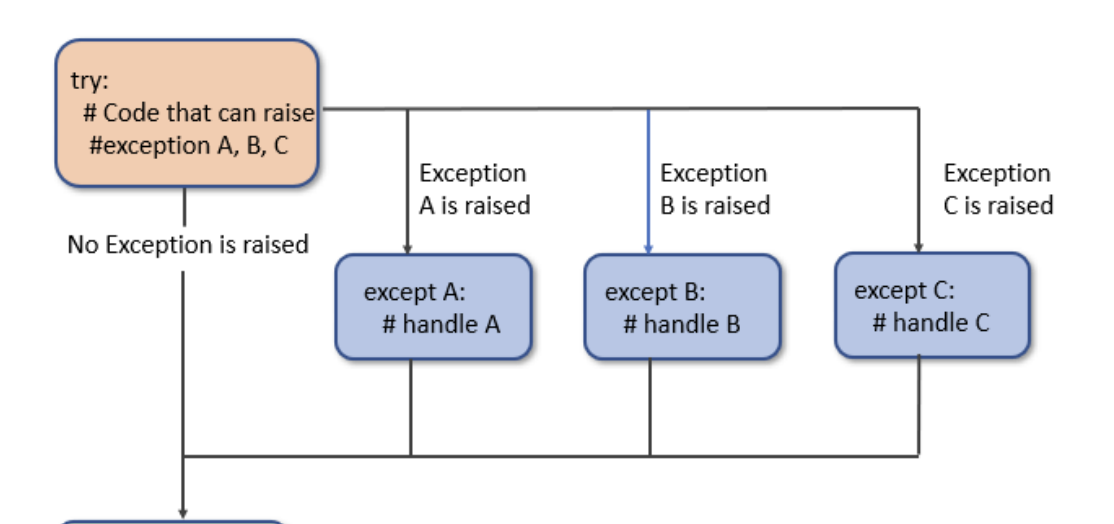 try:
# Code that can raise
#exception A, B, C

No Exception is raised

Exception A is raised

Exception B is raised

Exception C is raised

except A:
# handle A

except B:
# handle B

except C:
# handle C